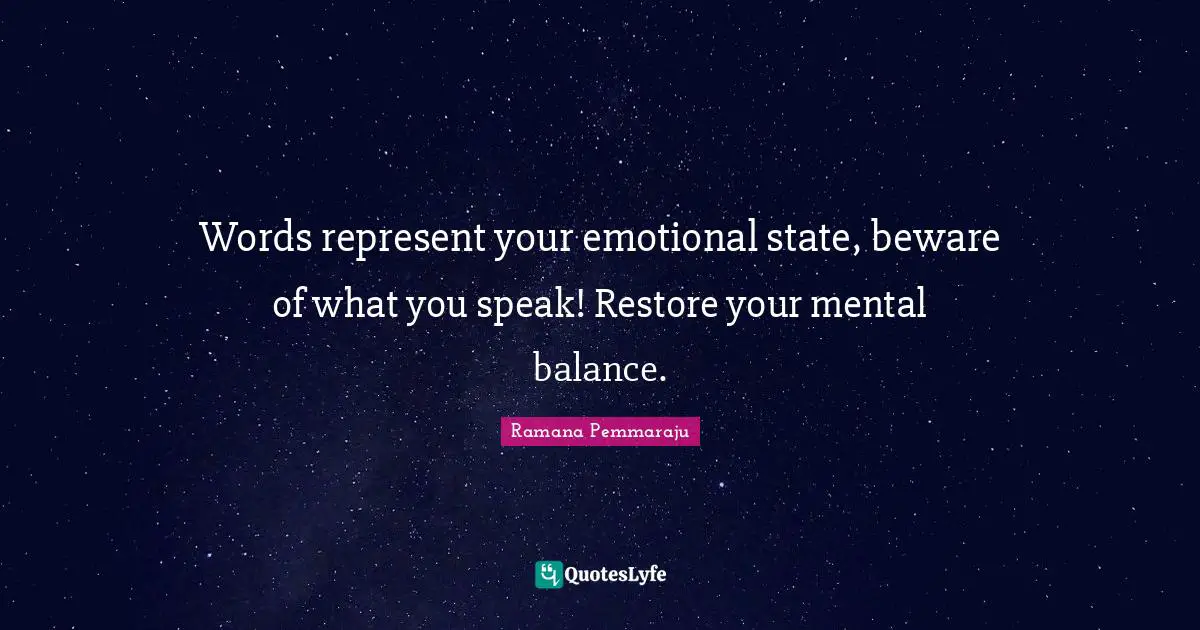 Words represent your emotional state, beware of what you speak! Restore your mental balance.

Ramana Pemmaraju

QuotesLyfe